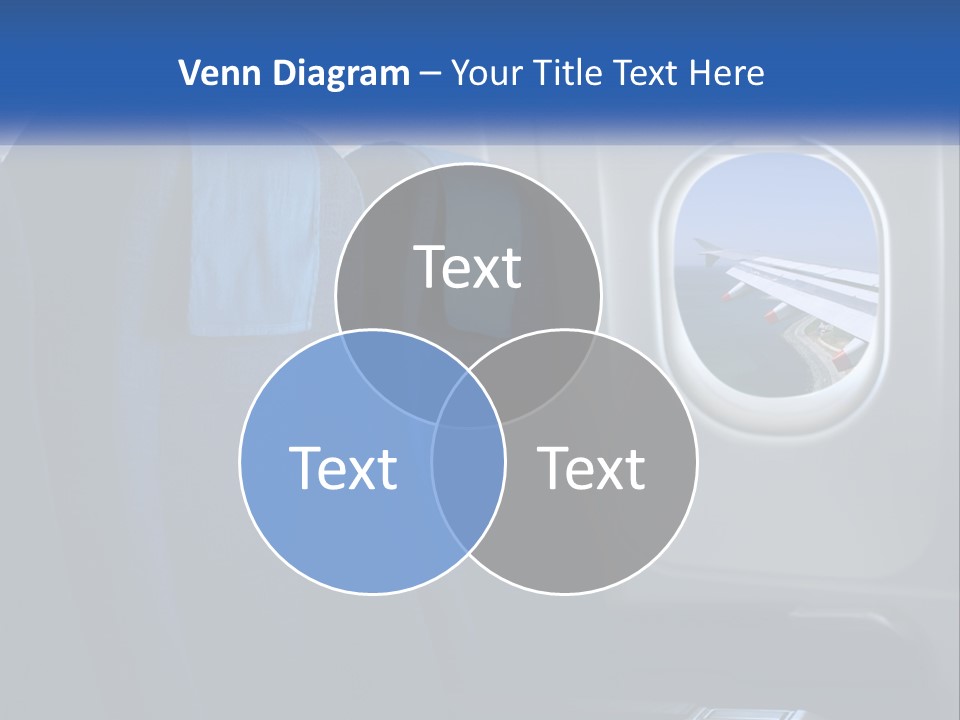 Venn Diagram – Your Title Text Here

Text

Text

Text